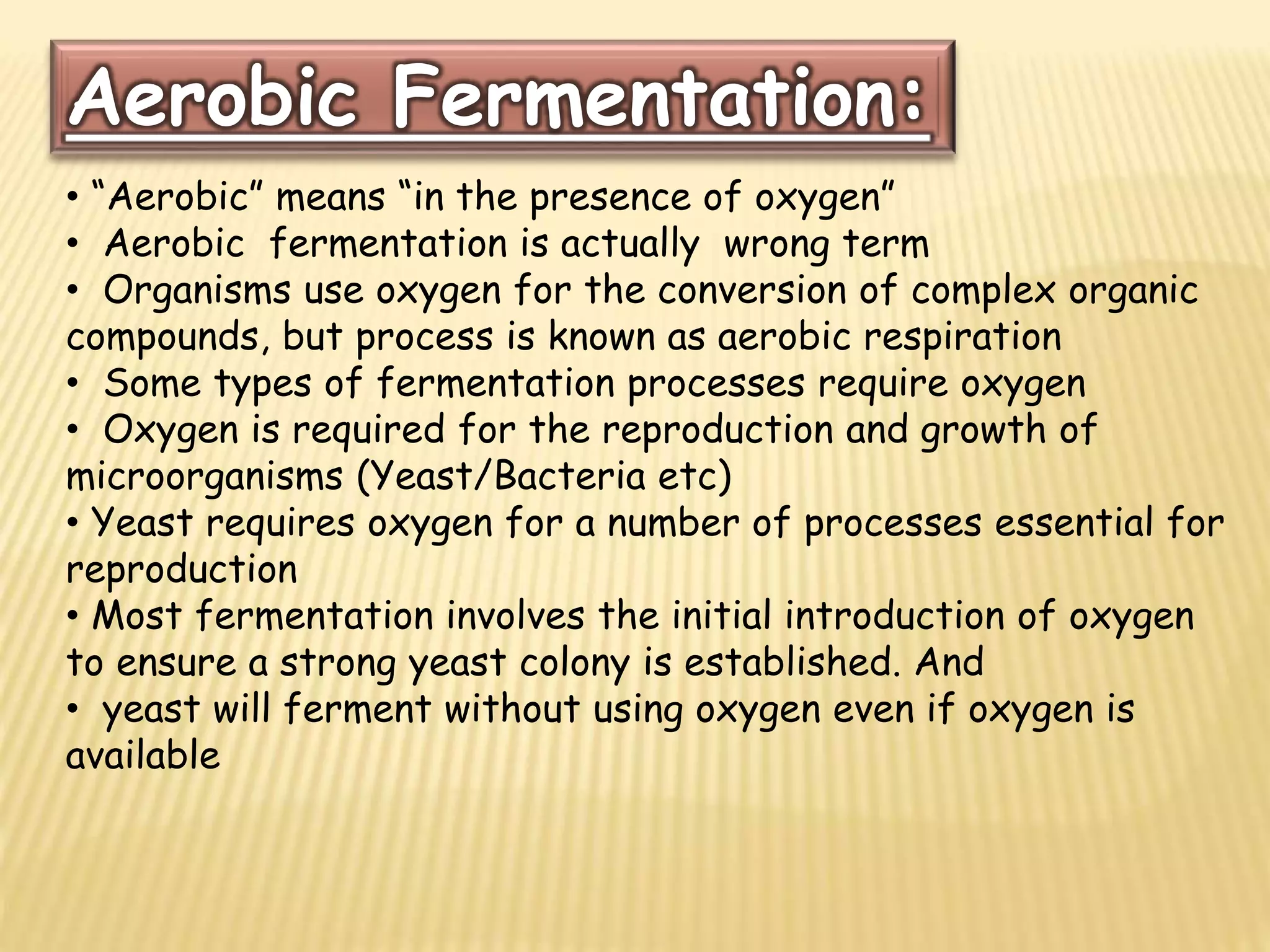 Aerobic Fermentation:

• “Aerobic” means “in the presence of oxygen”
• Aerobic fermentation is actually wrong term
• Organisms use oxygen for the conversion of complex organic compounds, but process is known as aerobic respiration
• Some types of fermentation processes require oxygen
• Oxygen is required for the reproduction and growth of microorganisms (Yeast/Bacteria etc)
• Yeast requires oxygen for a number of processes essential for reproduction
• Most fermentation involves the initial introduction of oxygen to ensure a strong yeast colony is established. And
• yeast will ferment without using oxygen even if oxygen is available